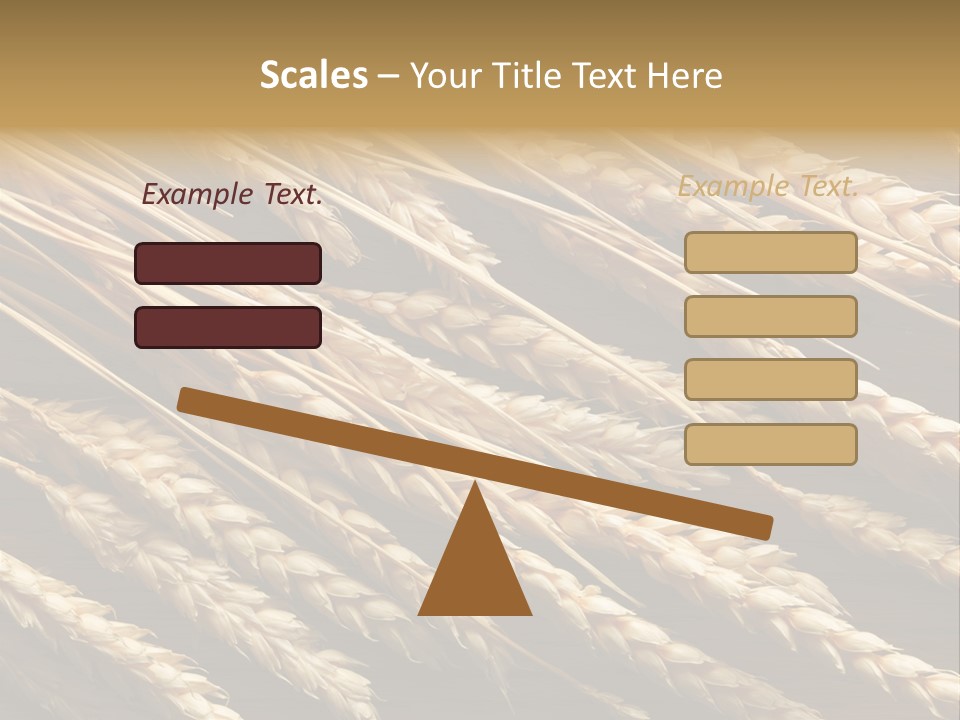 Scales – Your Title Text Here

Example Text.

Example Text.